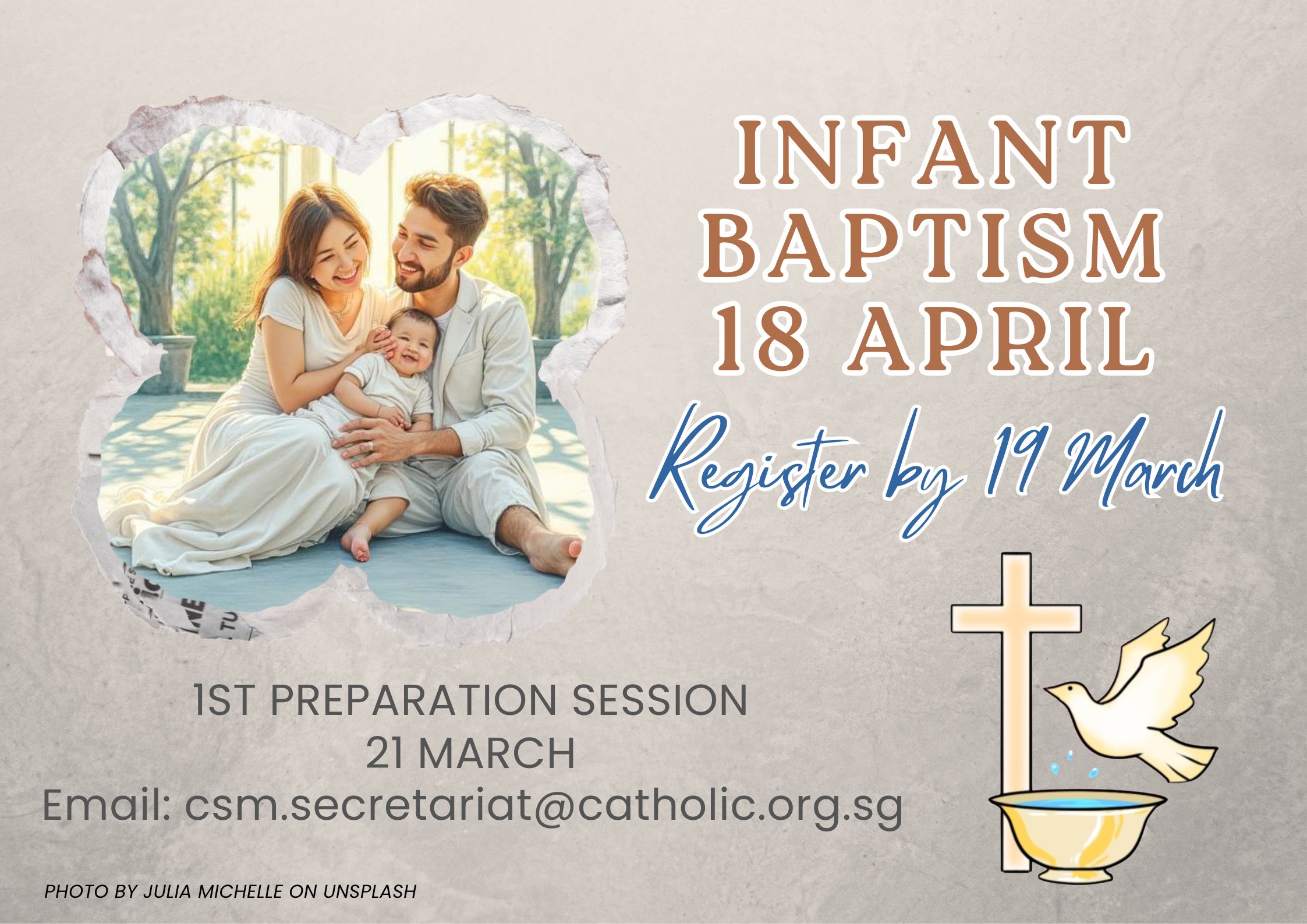 INFANT BAPTISM 18 APRIL

Register by 19 March

1ST PREPARATION SESSION
21 MARCH
Email: csm.secretariat@catholic.org.sg

PHOTO BY JULIA MICHELLE ON UNSPLASH